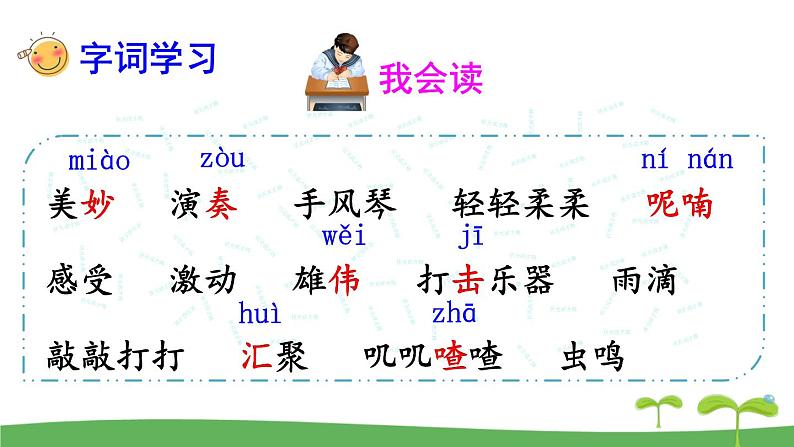 字词学习

我会读

miào　zòu　ní nán

美妙　演奏　手风琴　轻轻柔柔　呢喃

wěi　jī

感受　激动　雄伟　打击乐器　雨滴

huì　zhā

敲敲打打　汇聚　叽叽喳喳　虫鸣